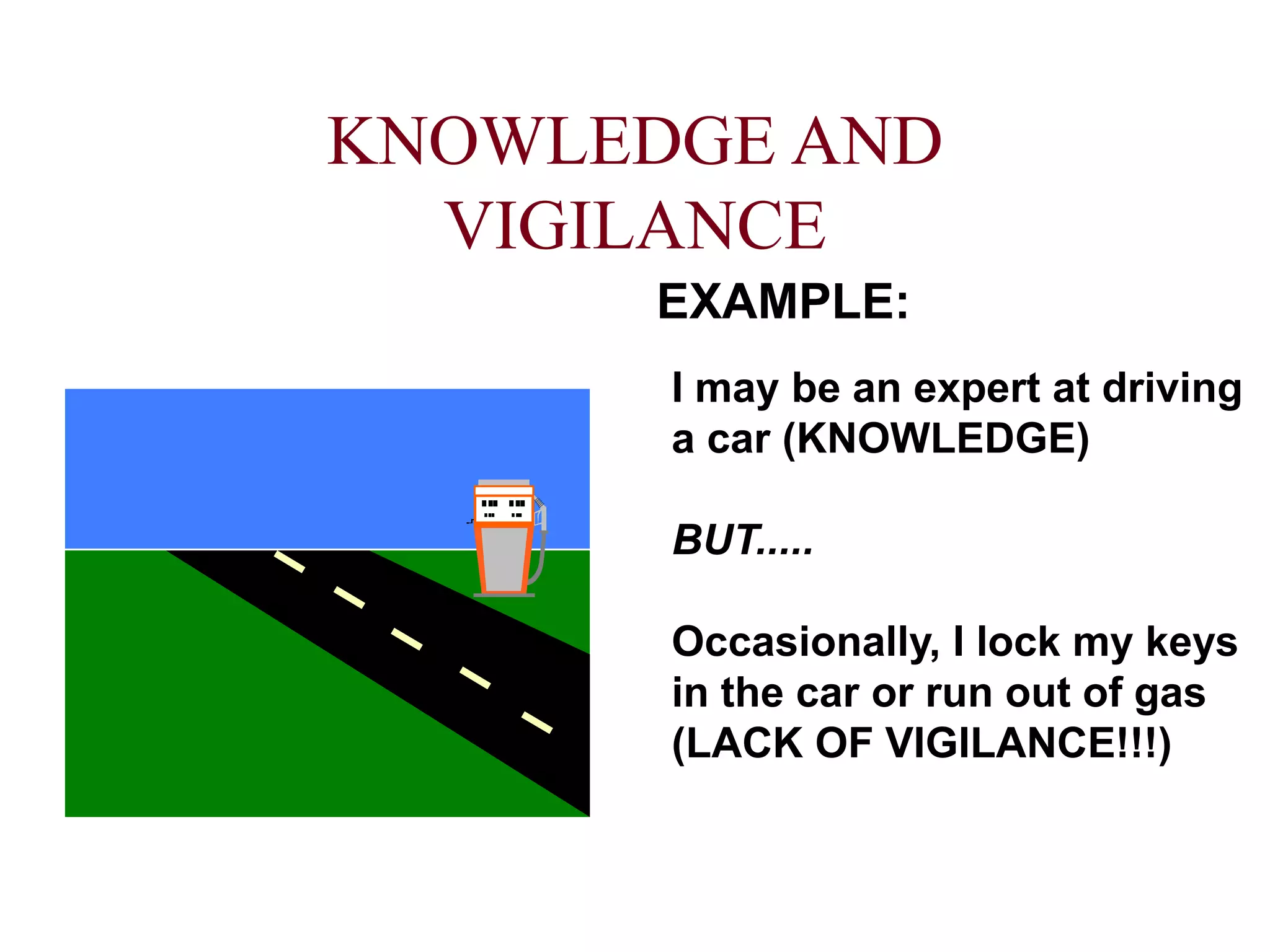 KNOWLEDGE AND VIGILANCE

EXAMPLE:

I may be an expert at driving a car (KNOWLEDGE)

BUT.....

Occasionally, I lock my keys in the car or run out of gas (LACK OF VIGILANCE!!!)